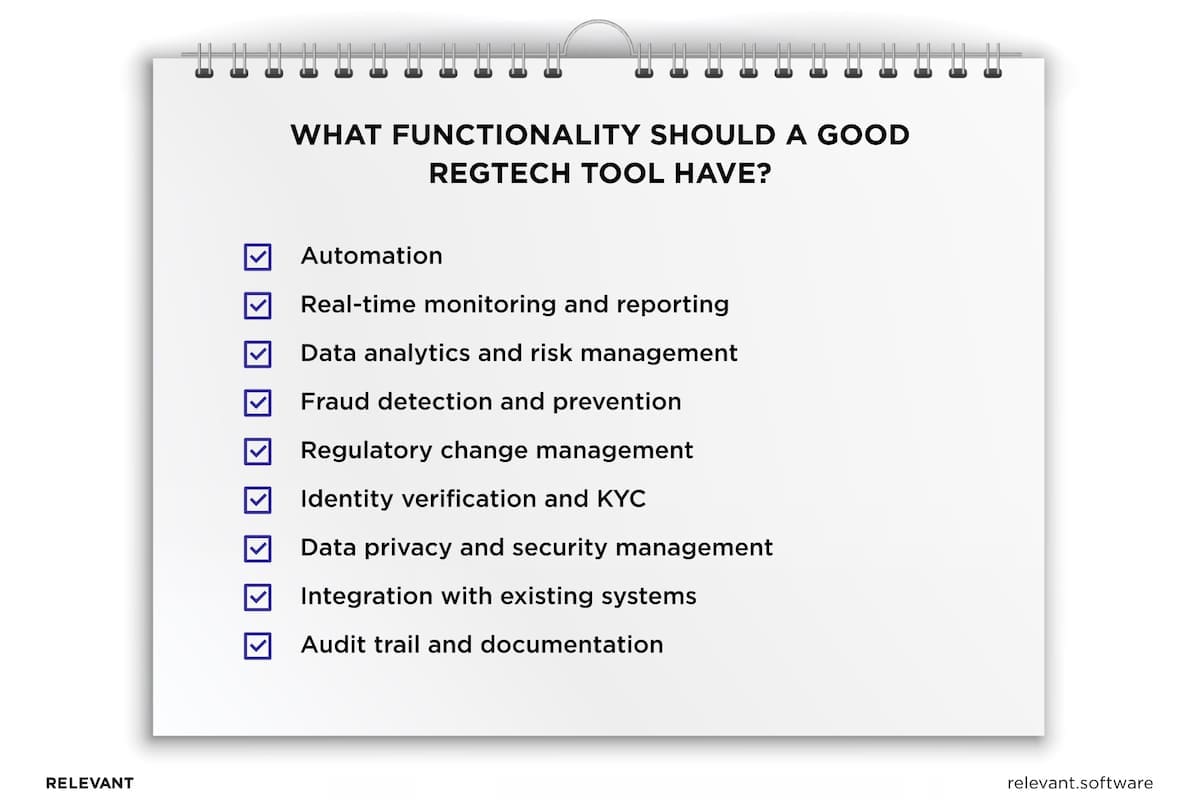 WHAT FUNCTIONALITY SHOULD A GOOD REGTECH TOOL HAVE?

Automation
Real-time monitoring and reporting
Data analytics and risk management
Fraud detection and prevention
Regulatory change management
Identity verification and KYC
Data privacy and security management
Integration with existing systems
Audit trail and documentation

RELEVANT
relevant.software